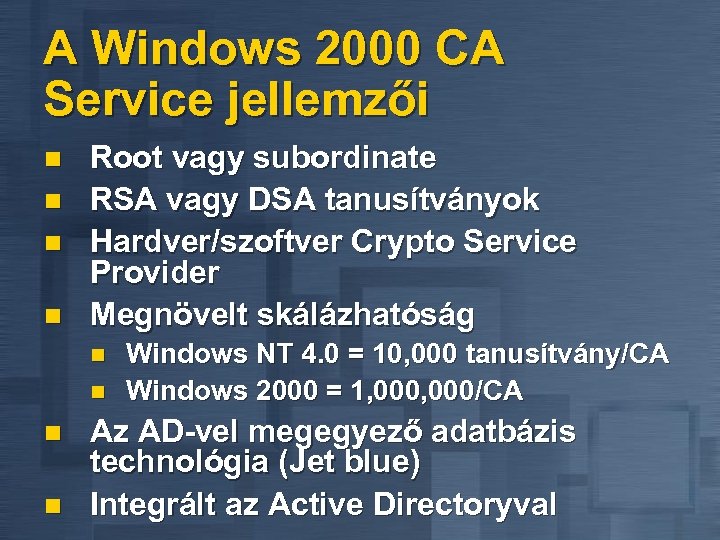 A Windows 2000 CA Service jellemzői

- Root vagy subordinate
- RSA vagy DSA tanusítványok
- Hardver/szoftver Crypto Service Provider
- Megnövelt skálázhatóság
  - Windows NT 4.0 = 10,000 tanusítvány/CA
  - Windows 2000 = 1,000,000/CA
- Az AD-vel megegyező adatbázis technológia (Jet blue)
- Integrált az Active Directoryval